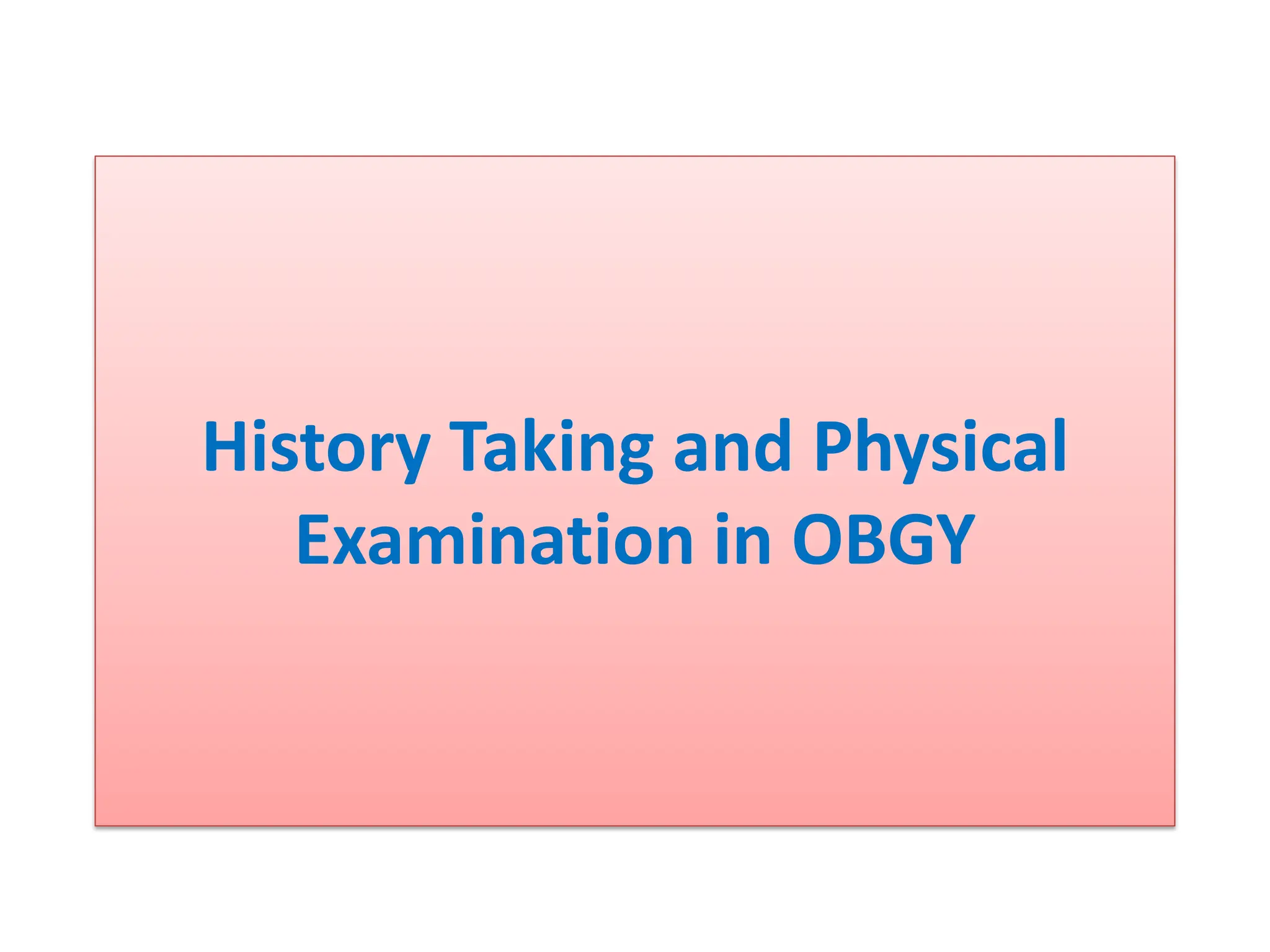 History Taking and Physical Examination in OBGY